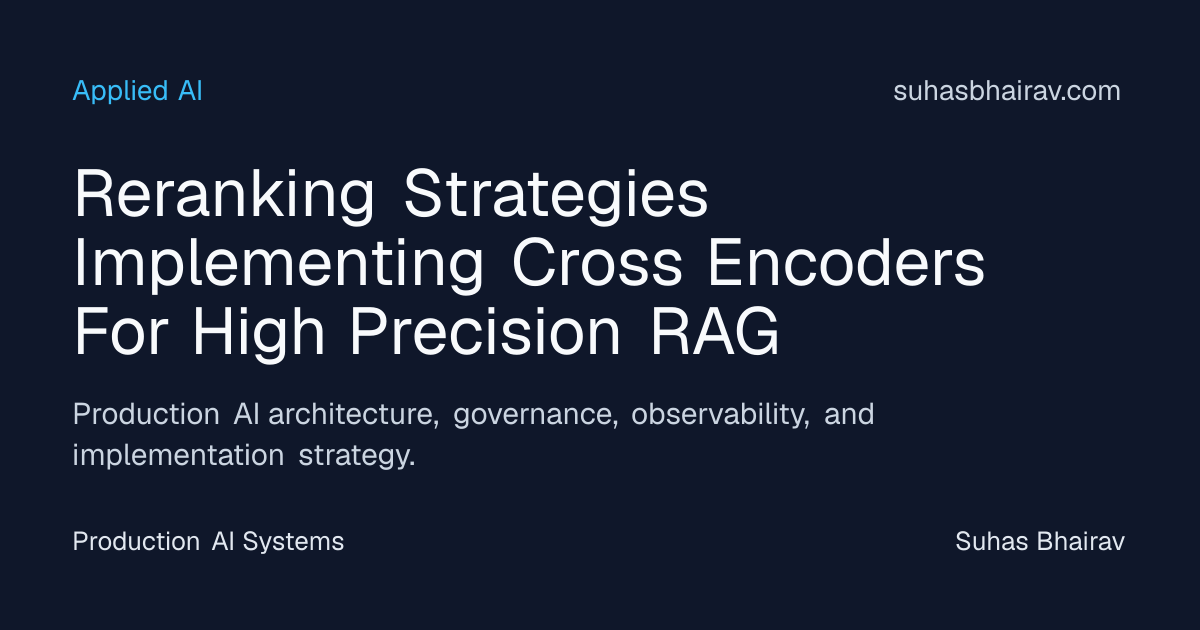 Applied AI

suhasbhairav.com

Reranking Strategies Implementing Cross Encoders For High Precision RAG

Production AI architecture, governance, observability, and implementation strategy.

Production AI Systems

Suhas Bhairav